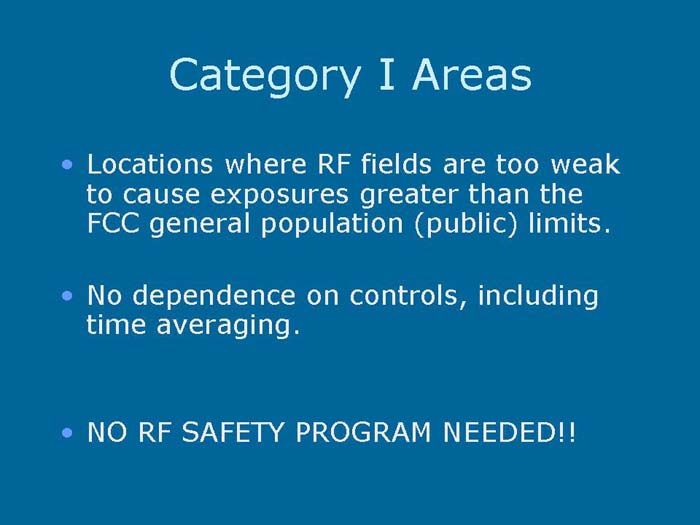 Category I Areas

• Locations where RF fields are too weak to cause exposures greater than the FCC general population (public) limits.

• No dependence on controls, including time averaging.

• NO RF SAFETY PROGRAM NEEDED!!